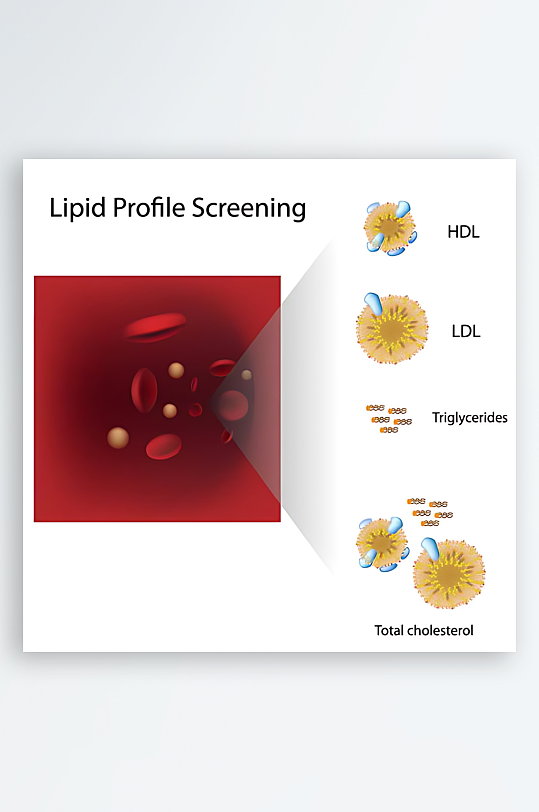 Lipid Profile Screening

HDL

LDL

Triglycerides

Total cholesterol